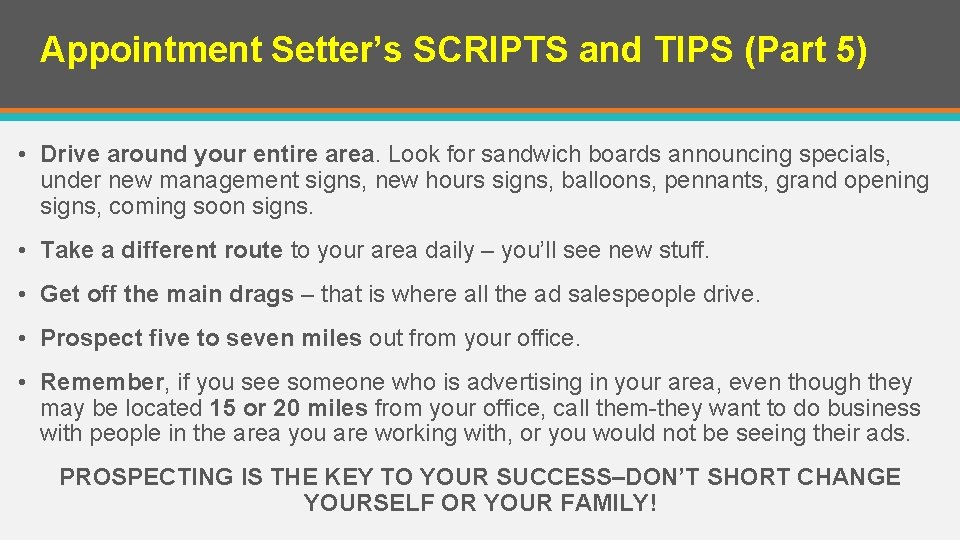 Appointment Setter’s SCRIPTS and TIPS (Part 5)

• Drive around your entire area. Look for sandwich boards announcing specials, under new management signs, new hours signs, balloons, pennants, grand opening signs, coming soon signs.

• Take a different route to your area daily – you’ll see new stuff.

• Get off the main drags – that is where all the ad salespeople drive.

• Prospect five to seven miles out from your office.

• Remember, if you see someone who is advertising in your area, even though they may be located 15 or 20 miles from your office, call them-they want to do business with people in the area you are working with, or you would not be seeing their ads.

PROSPECTING IS THE KEY TO YOUR SUCCESS–DON’T SHORT CHANGE YOURSELF OR YOUR FAMILY!